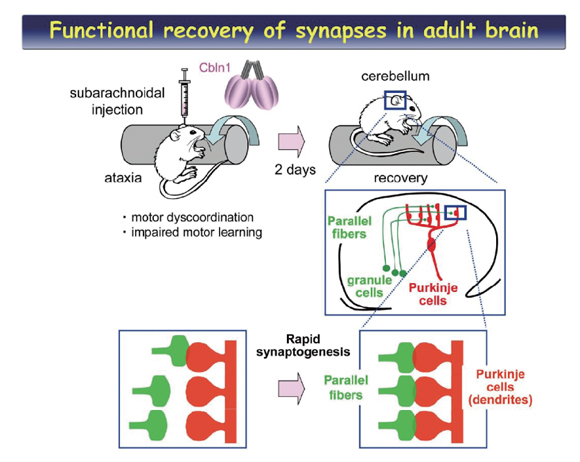 Functional recovery of synapses in adult brain

Cbln1

subarachnoidal injection

ataxia

・motor dyscoordination
・impaired motor learning

2 days

cerebellum

recovery

Parallel fibers

granule cells

Purkinje cells

Rapid synaptogenesis

Parallel fibers

Purkinje cells (dendrites)